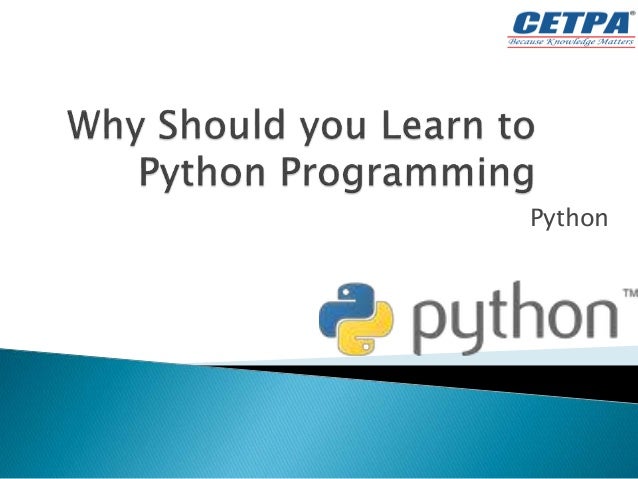 CETPA®
Because Knowledge Matters

Why Should you Learn to Python Programming

Python

python™